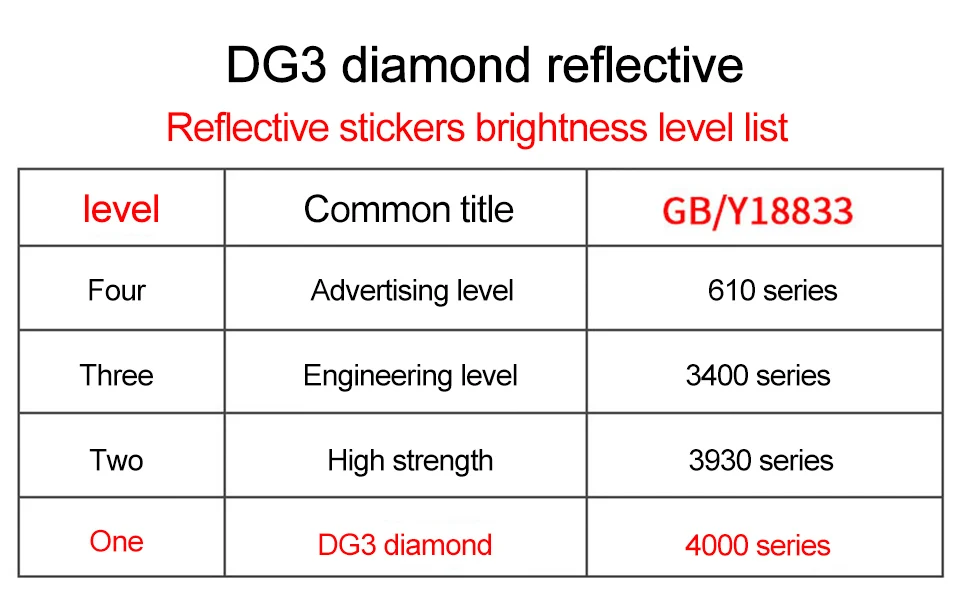 DG3 diamond reflective

Reflective stickers brightness level list

| level | Common title | GB/Y18833 |
|---|---|---|
| Four | Advertising level | 610 series |
| Three | Engineering level | 3400 series |
| Two | High strength | 3930 series |
| One | DG3 diamond | 4000 series |